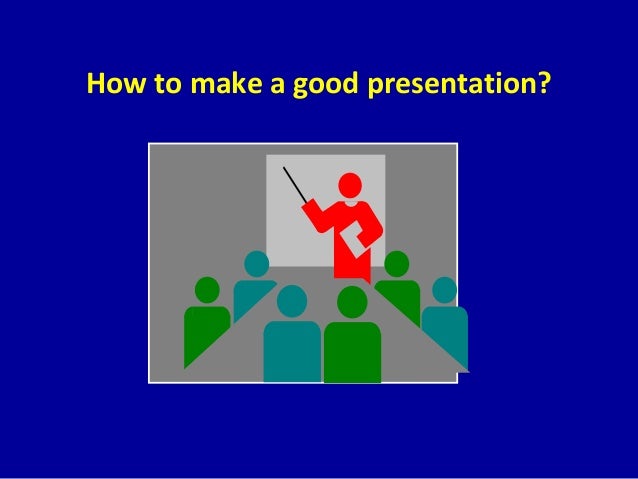 How to make a good presentation?